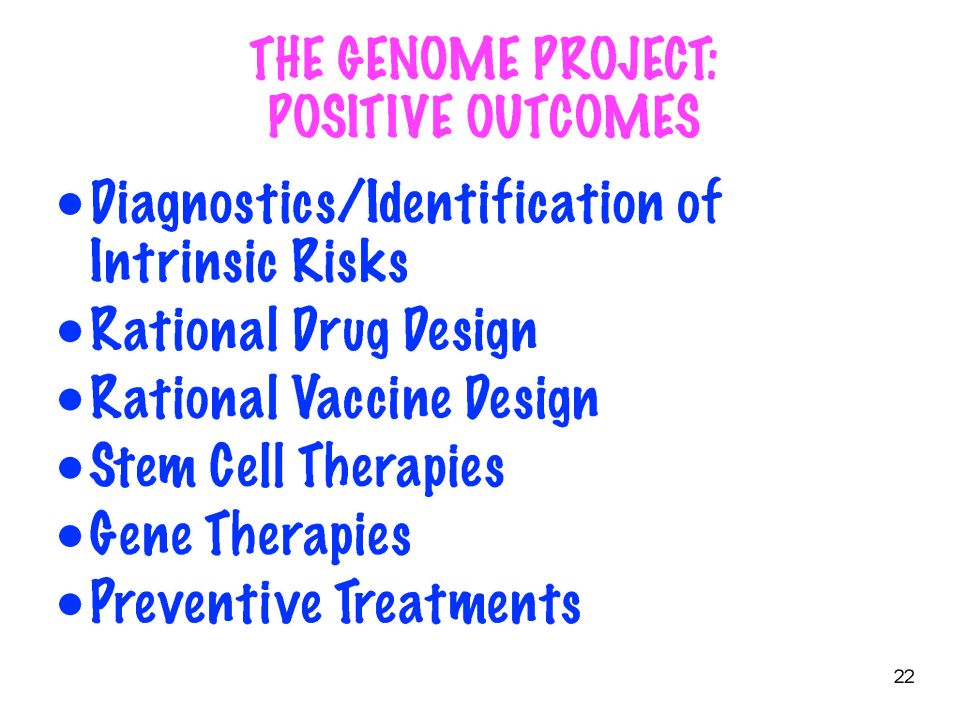 THE GENOME PROJECT:
POSITIVE OUTCOMES

• Diagnostics/Identification of Intrinsic Risks
• Rational Drug Design
• Rational Vaccine Design
• Stem Cell Therapies
• Gene Therapies
• Preventive Treatments

22